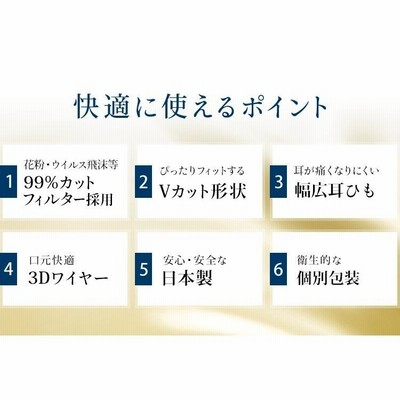 快適に使えるポイント

1 花粉・ウイルス飛沫等
99%カット
フィルター採用

2 ぴったりフィットする
Vカット形状

3 耳が痛くなりにくい
幅広耳ひも

4 口元快適
3Dワイヤー

5 安心・安全な
日本製

6 衛生的な
個別包装